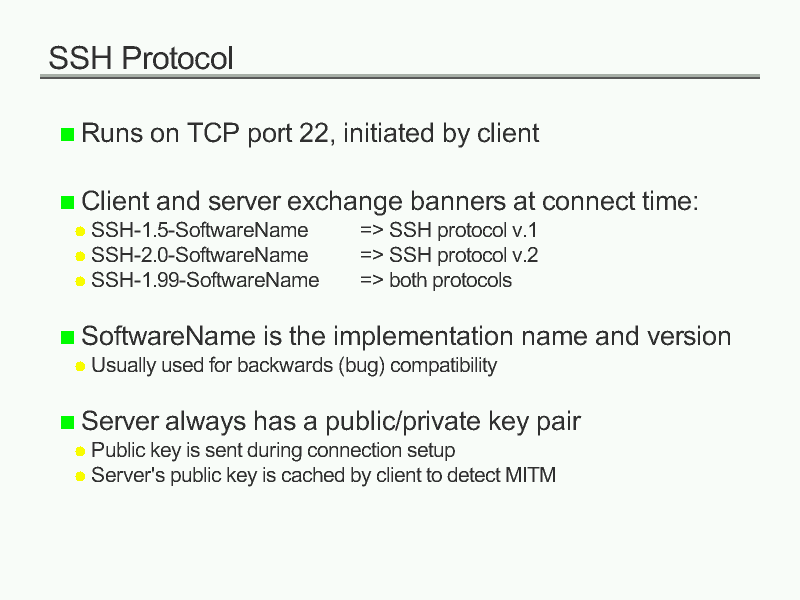 SSH Protocol

Runs on TCP port 22, initiated by client

Client and server exchange banners at connect time:
SSH-1.5-SoftwareName => SSH protocol v.1
SSH-2.0-SoftwareName => SSH protocol v.2
SSH-1.99-SoftwareName => both protocols

SoftwareName is the implementation name and version
Usually used for backwards (bug) compatibility

Server always has a public/private key pair
Public key is sent during connection setup
Server's public key is cached by client to detect MITM